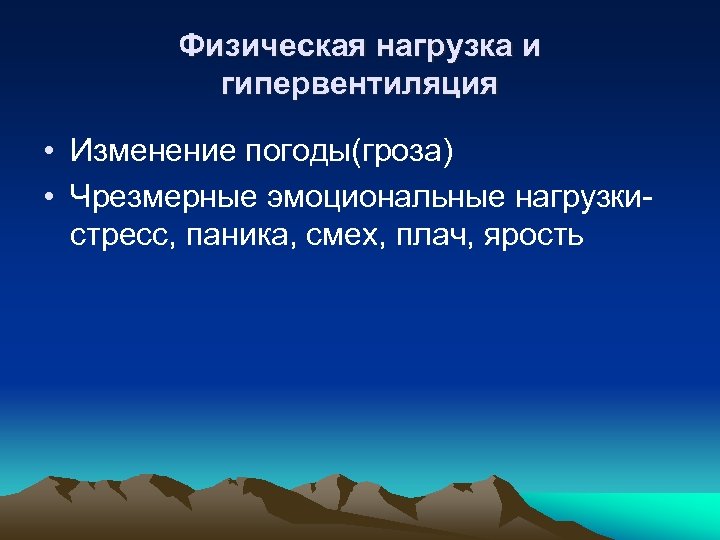 Физическая нагрузка и гипервентиляция

• Изменение погоды(гроза)
• Чрезмерные эмоциональные нагрузки-стресс, паника, смех, плач, ярость